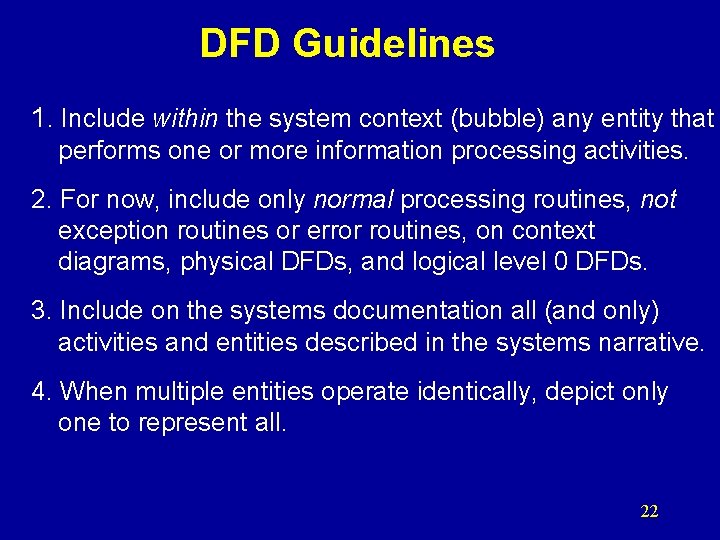 DFD Guidelines

1. Include within the system context (bubble) any entity that performs one or more information processing activities.

2. For now, include only normal processing routines, not exception routines or error routines, on context diagrams, physical DFDs, and logical level 0 DFDs.

3. Include on the systems documentation all (and only) activities and entities described in the systems narrative.

4. When multiple entities operate identically, depict only one to represent all.

22